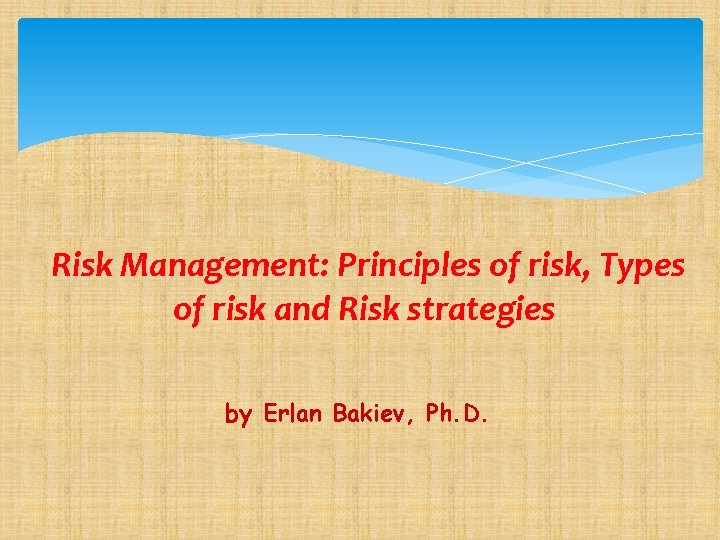 Risk Management: Principles of risk, Types of risk and Risk strategies

by Erlan Bakiev, Ph.D.